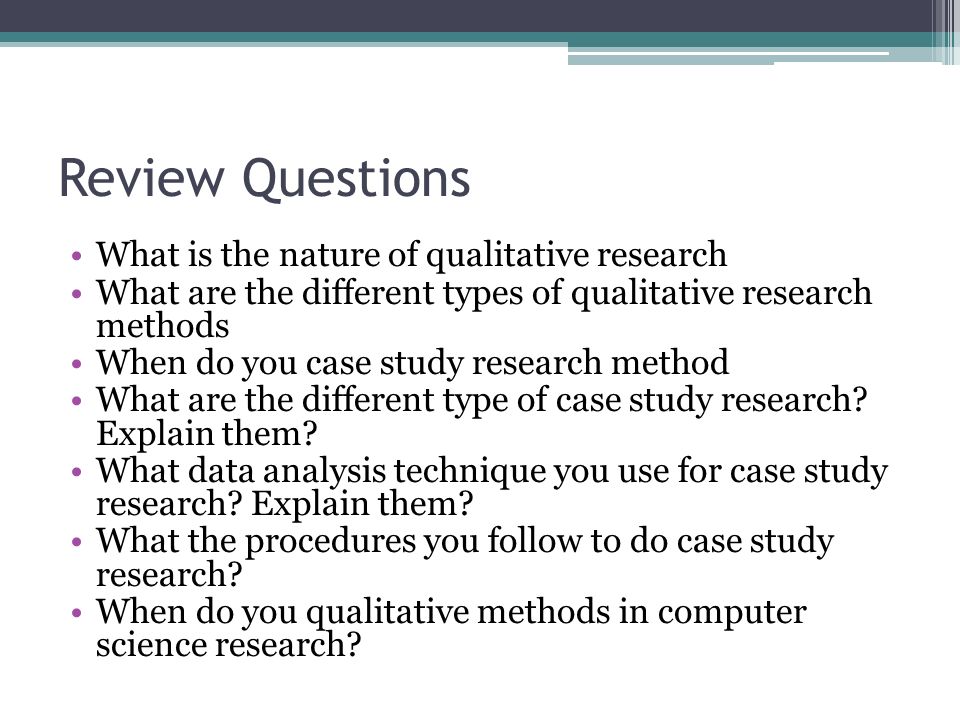 Review Questions

• What is the nature of qualitative research
• What are the different types of qualitative research methods
• When do you case study research method
• What are the different type of case study research? Explain them?
• What data analysis technique you use for case study research? Explain them?
• What the procedures you follow to do case study research?
• When do you qualitative methods in computer science research?